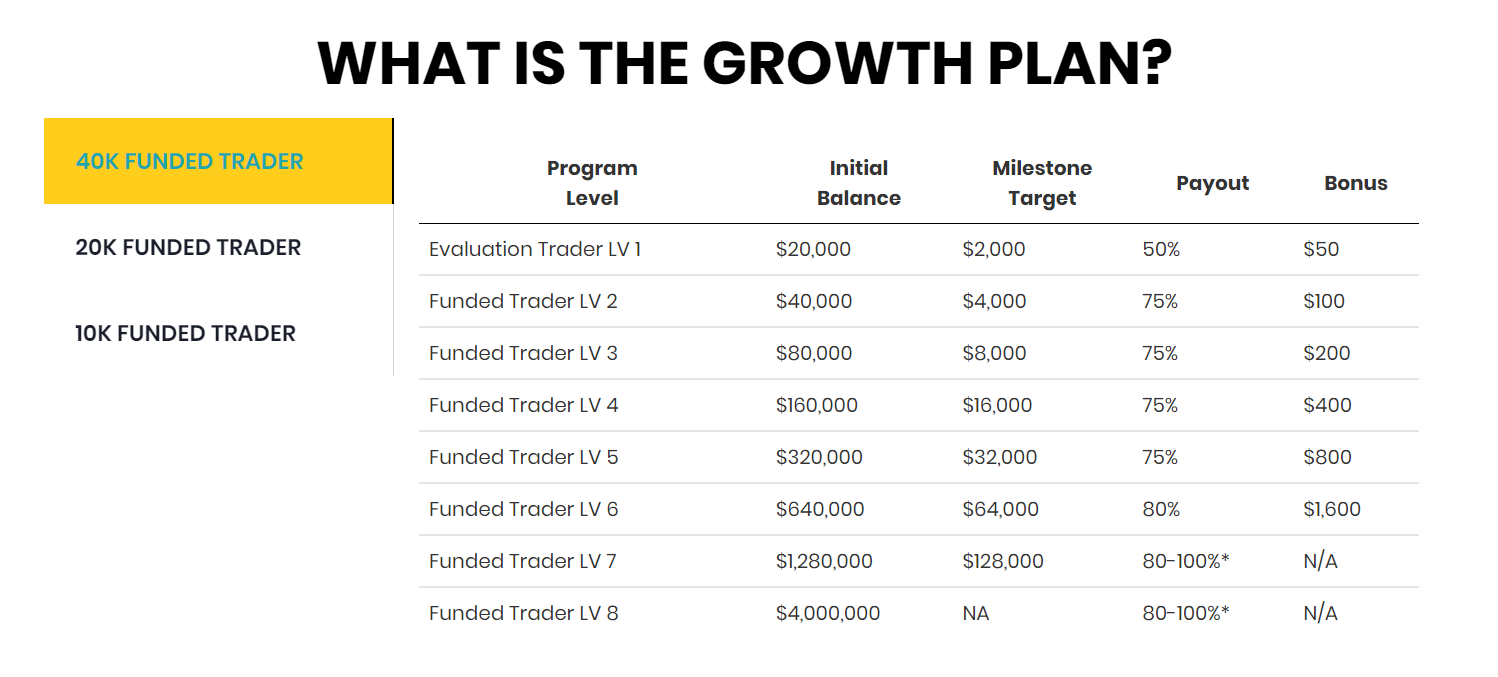 WHAT IS THE GROWTH PLAN?

40K FUNDED TRADER

20K FUNDED TRADER

10K FUNDED TRADER

| Program Level | Initial Balance | Milestone Target | Payout | Bonus |
|---|---|---|---|---|
| Evaluation Trader LV 1 | \$20,000 | \$2,000 | 50% | \$50 |
| Funded Trader LV 2 | \$40,000 | \$4,000 | 75% | \$100 |
| Funded Trader LV 3 | \$80,000 | \$8,000 | 75% | \$200 |
| Funded Trader LV 4 | \$160,000 | \$16,000 | 75% | \$400 |
| Funded Trader LV 5 | \$320,000 | \$32,000 | 75% | \$800 |
| Funded Trader LV 6 | \$640,000 | \$64,000 | 80% | \$1,600 |
| Funded Trader LV 7 | \$1,280,000 | \$128,000 | 80-100%* | N/A |
| Funded Trader LV 8 | \$4,000,000 | NA | 80-100%* | N/A |